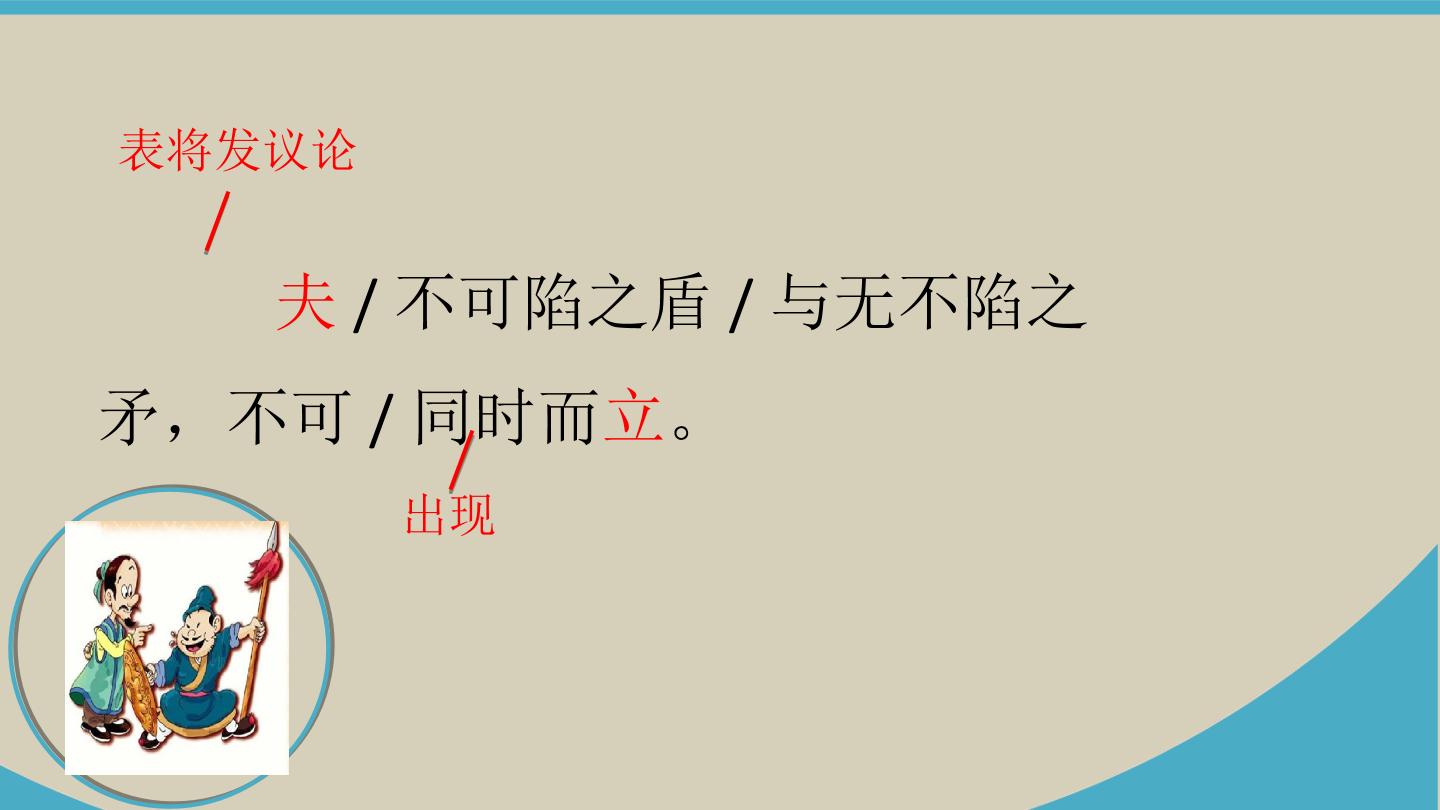 表将发议论

夫/不可陷之盾/与无不陷之矛，不可/同时而立。

出现